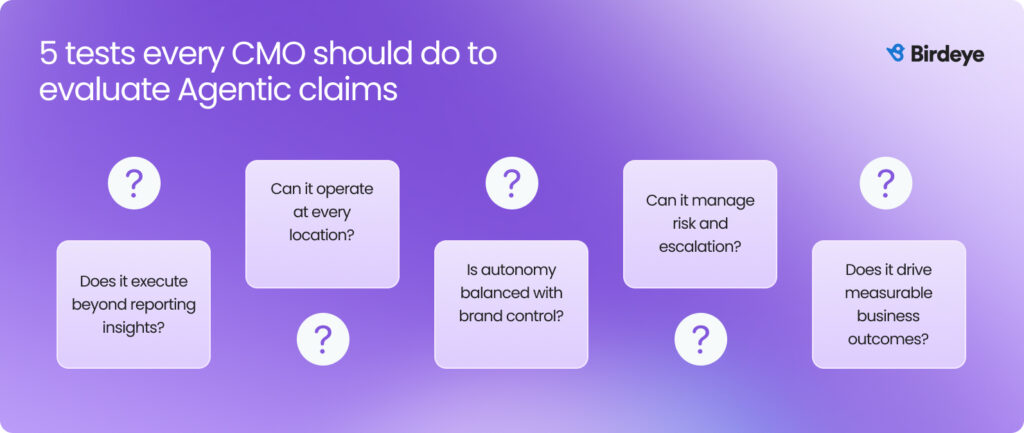 5 tests every CMO should do to evaluate Agentic claims

Birdeye

?

Does it execute beyond reporting insights?

Can it operate at every location?

?

?

Is autonomy balanced with brand control?

Can it manage risk and escalation?

?

?

Does it drive measurable business outcomes?